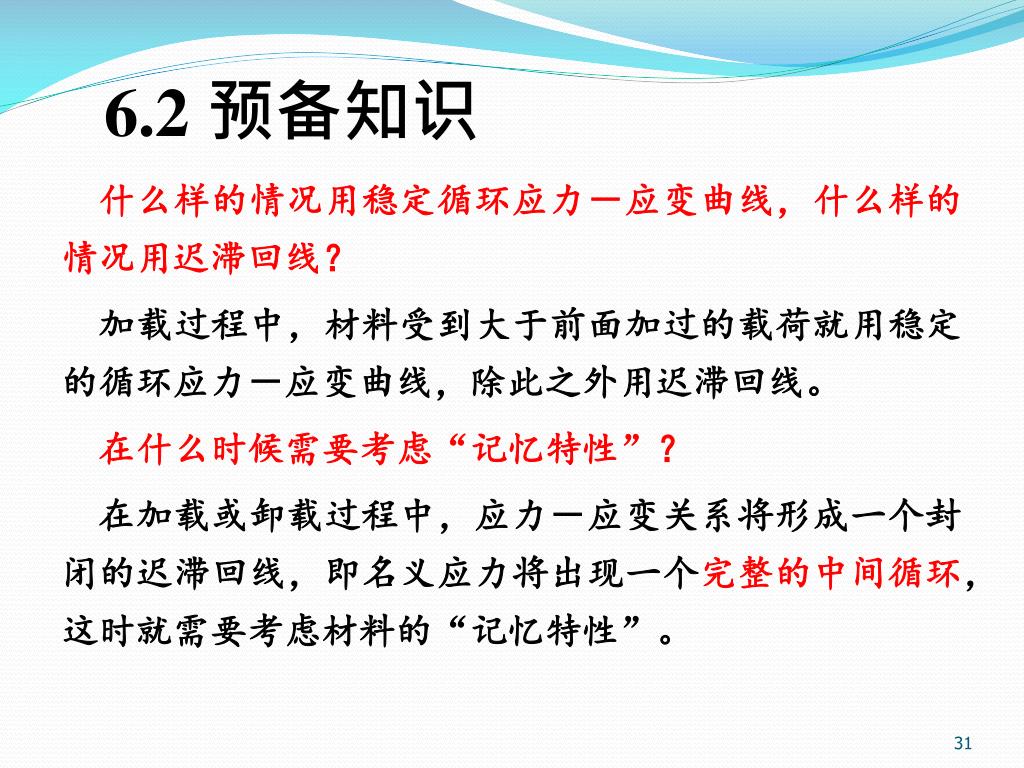 6.2 预备知识

什么样的情况用稳定循环应力—应变曲线，什么样的情况用迟滞回线？

加载过程中，材料受到大于前面加过的载荷就用稳定的循环应力—应变曲线，除此之外用迟滞回线。

在什么时候需要考虑“记忆特性”？

在加载或卸载过程中，应力—应变关系将形成一个封闭的迟滞回线，即名义应力将出现一个完整的中间循环，这时就需要考虑材料的“记忆特性”。

31